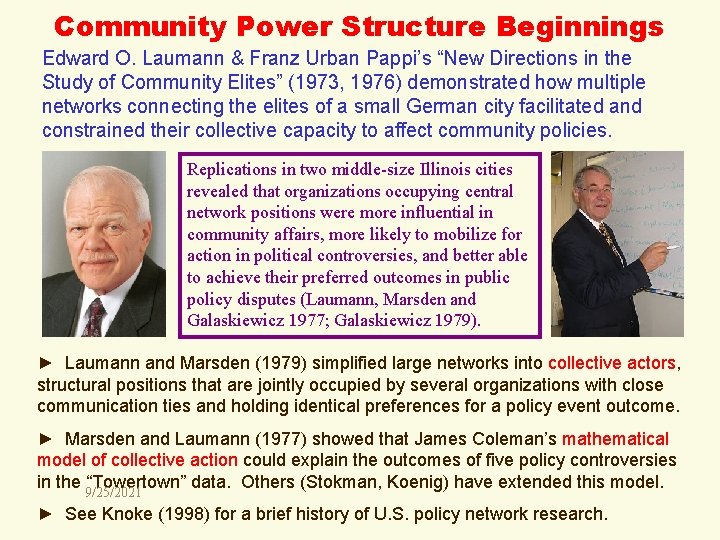 Community Power Structure Beginnings

Edward O. Laumann & Franz Urban Pappi's "New Directions in the Study of Community Elites" (1973, 1976) demonstrated how multiple networks connecting the elites of a small German city facilitated and constrained their collective capacity to affect community policies.

Replications in two middle-size Illinois cities revealed that organizations occupying central network positions were more influential in community affairs, more likely to mobilize for action in political controversies, and better able to achieve their preferred outcomes in public policy disputes (Laumann, Marsden and Galaskiewicz 1977; Galaskiewicz 1979).

► Laumann and Marsden (1979) simplified large networks into collective actors, structural positions that are jointly occupied by several organizations with close communication ties and holding identical preferences for a policy event outcome.

► Marsden and Laumann (1977) showed that James Coleman's mathematical model of collective action could explain the outcomes of five policy controversies in the "Towertown" data. Others (Stokman, Koenig) have extended this model.

9/25/2021

► See Knoke (1998) for a brief history of U.S. policy network research.